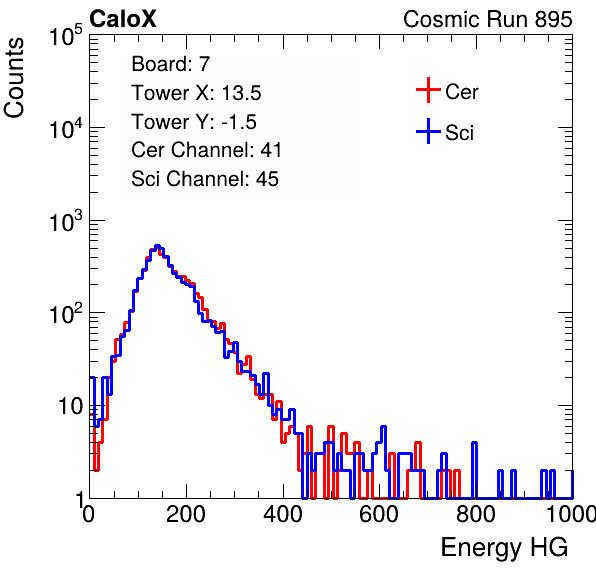 CaloX

Cosmic Run 895

Counts

$10^5$

$10^4$

$10^3$

$10^2$

10

1

Board: 7
Tower X: 13.5
Tower Y: -1.5
Cer Channel: 41
Sci Channel: 45

Cer
Sci

0
200
400
600
800
1000

Energy HG